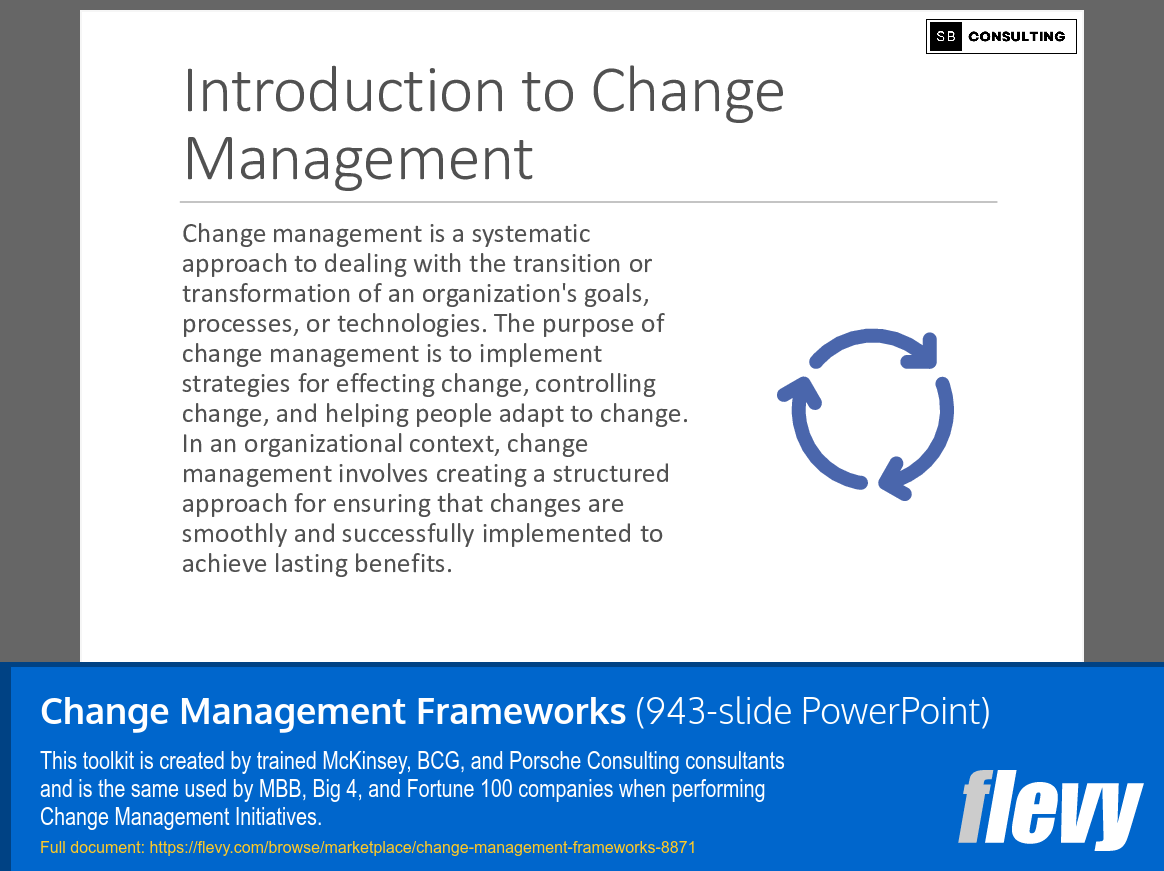 SB CONSULTING

Introduction to Change Management

Change management is a systematic approach to dealing with the transition or transformation of an organization's goals, processes, or technologies. The purpose of change management is to implement strategies for effecting change, controlling change, and helping people adapt to change. In an organizational context, change management involves creating a structured approach for ensuring that changes are smoothly and successfully implemented to achieve lasting benefits.

Change Management Frameworks (943-slide PowerPoint)

This toolkit is created by trained McKinsey, BCG, and Porsche Consulting consultants and is the same used by MBB, Big 4, and Fortune 100 companies when performing Change Management Initiatives.

Full document: https://flevy.com/browse/marketplace/change-management-frameworks-8871

flevy